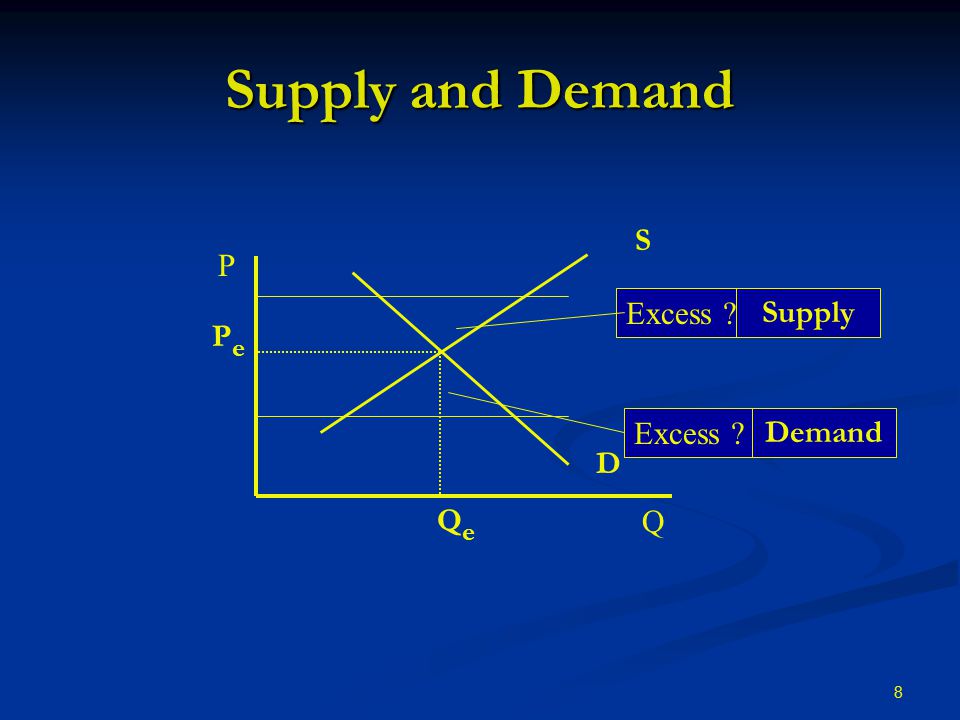 Supply and Demand

S

P

Excess ? Supply

$P_e$

Excess ? Demand

D

$Q_e$

Q

8